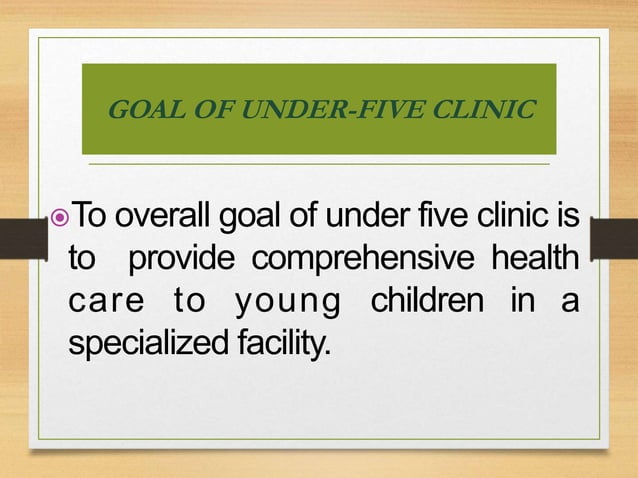 GOAL OF UNDER-FIVE CLINIC

To overall goal of under five clinic is to provide comprehensive health care to young children in a specialized facility.